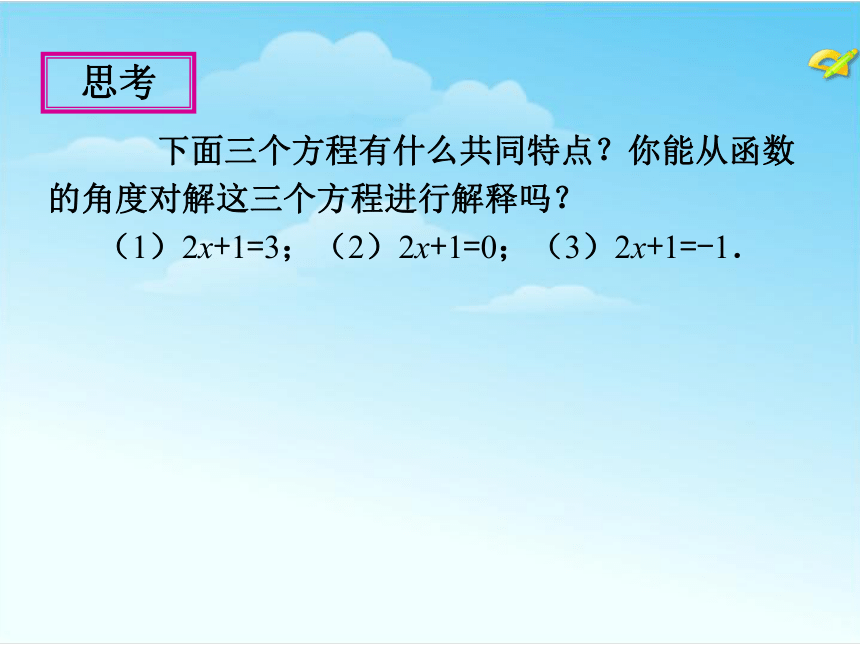 思考

下面三个方程有什么共同特点？你能从函数的角度对解这三个方程进行解释吗？

（1）$2x+1=3$；（2）$2x+1=0$；（3）$2x+1=-1$．